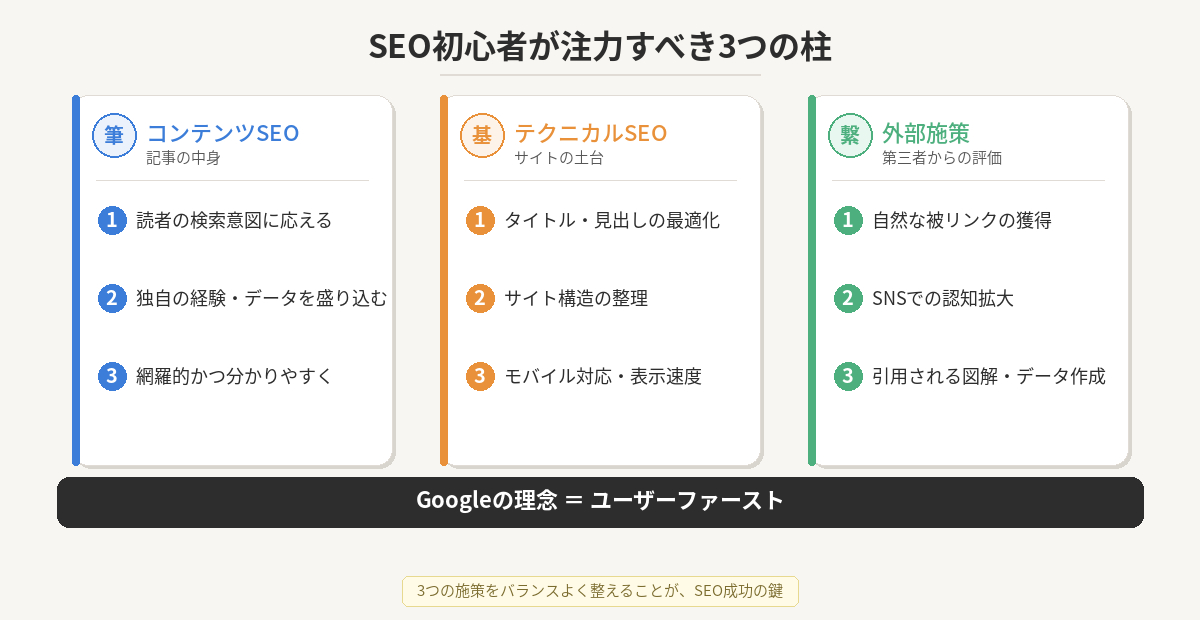 SEO初心者が注力すべき3つの柱

筆 コンテンツSEO
記事の中身

1 読者の検索意図に応える

2 独自の経験・データを盛り込む

3 網羅的かつ分かりやすく

基 テクニカルSEO
サイトの土台

1 タイトル・見出しの最適化

2 サイト構造の整理

3 モバイル対応・表示速度

繋 外部施策
第三者からの評価

1 自然な被リンクの獲得

2 SNSでの認知拡大

3 引用される図解・データ作成

Googleの理念 = ユーザーファースト

3つの施策をバランスよく整えることが、SEO成功の鍵